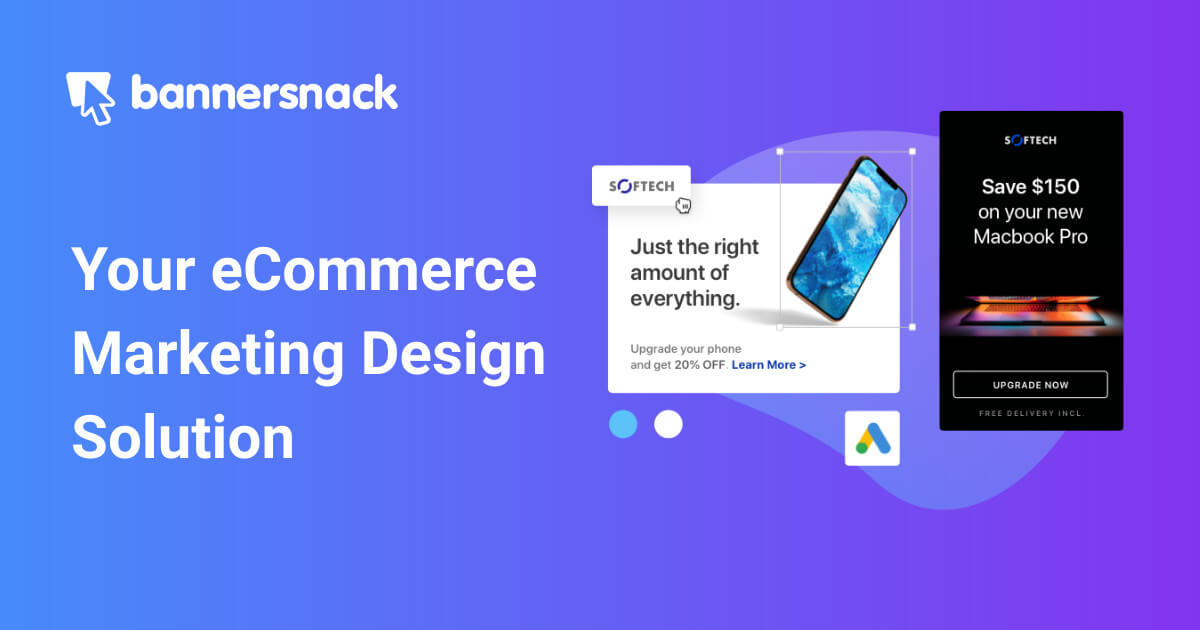 bannersnack

Your eCommerce Marketing Design Solution

SOFTECH

Just the right amount of everything.

Upgrade your phone and get 20% OFF. Learn More >

SOFTECH

Save $150 on your new Macbook Pro

UPGRADE NOW

FREE DELIVERY INCL.